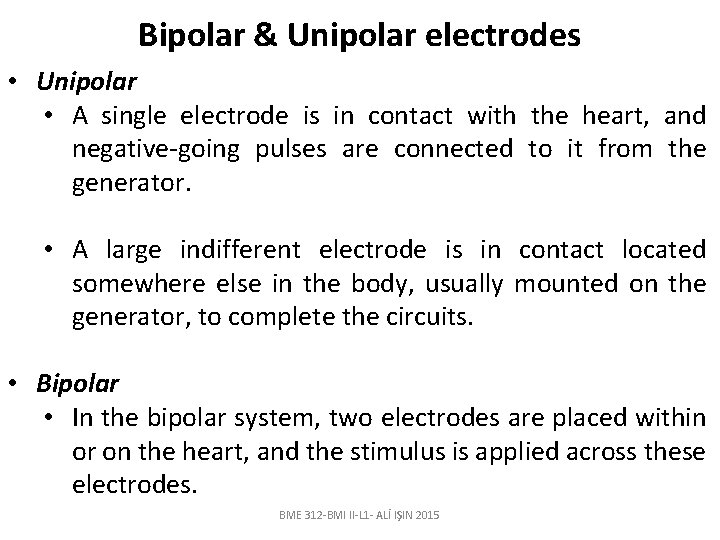 Bipolar & Unipolar electrodes

• Unipolar
• A single electrode is in contact with the heart, and negative-going pulses are connected to it from the generator.

• A large indifferent electrode is in contact located somewhere else in the body, usually mounted on the generator, to complete the circuits.

• Bipolar
• In the bipolar system, two electrodes are placed within or on the heart, and the stimulus is applied across these electrodes.

BME 312-BMI II-L1- ALİ IŞIN 2015